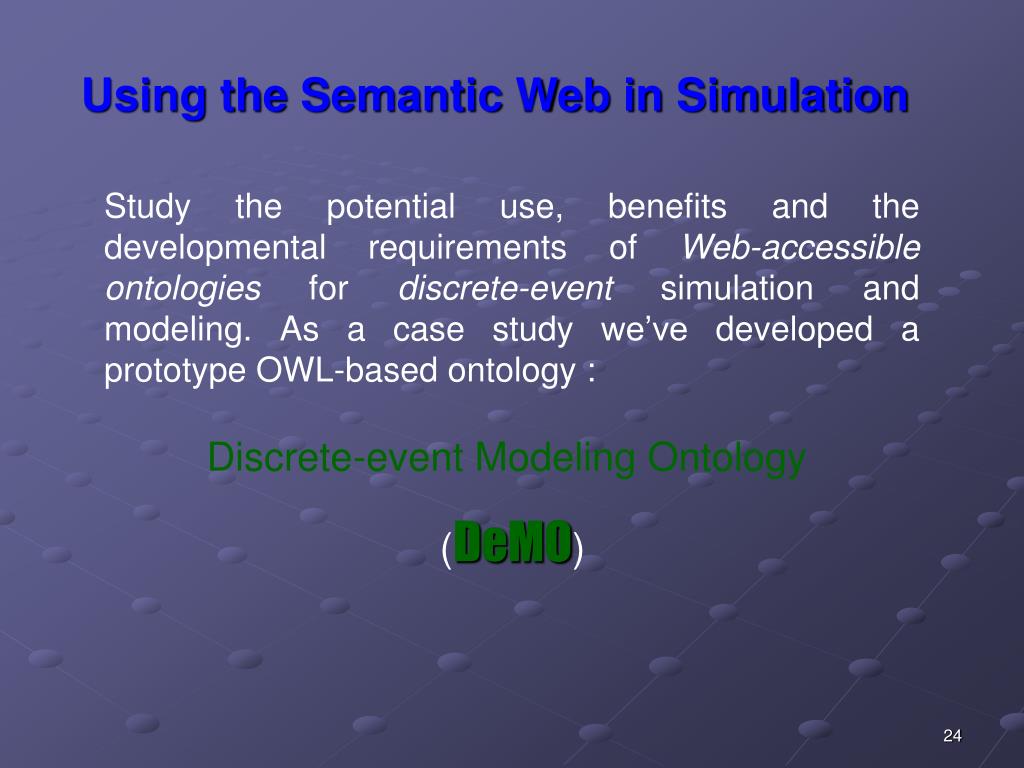 Using the Semantic Web in Simulation

Study the potential use, benefits and the developmental requirements of Web-accessible ontologies for discrete-event simulation and modeling. As a case study we've developed a prototype OWL-based ontology :

Discrete-event Modeling Ontology

(DeMO)

24